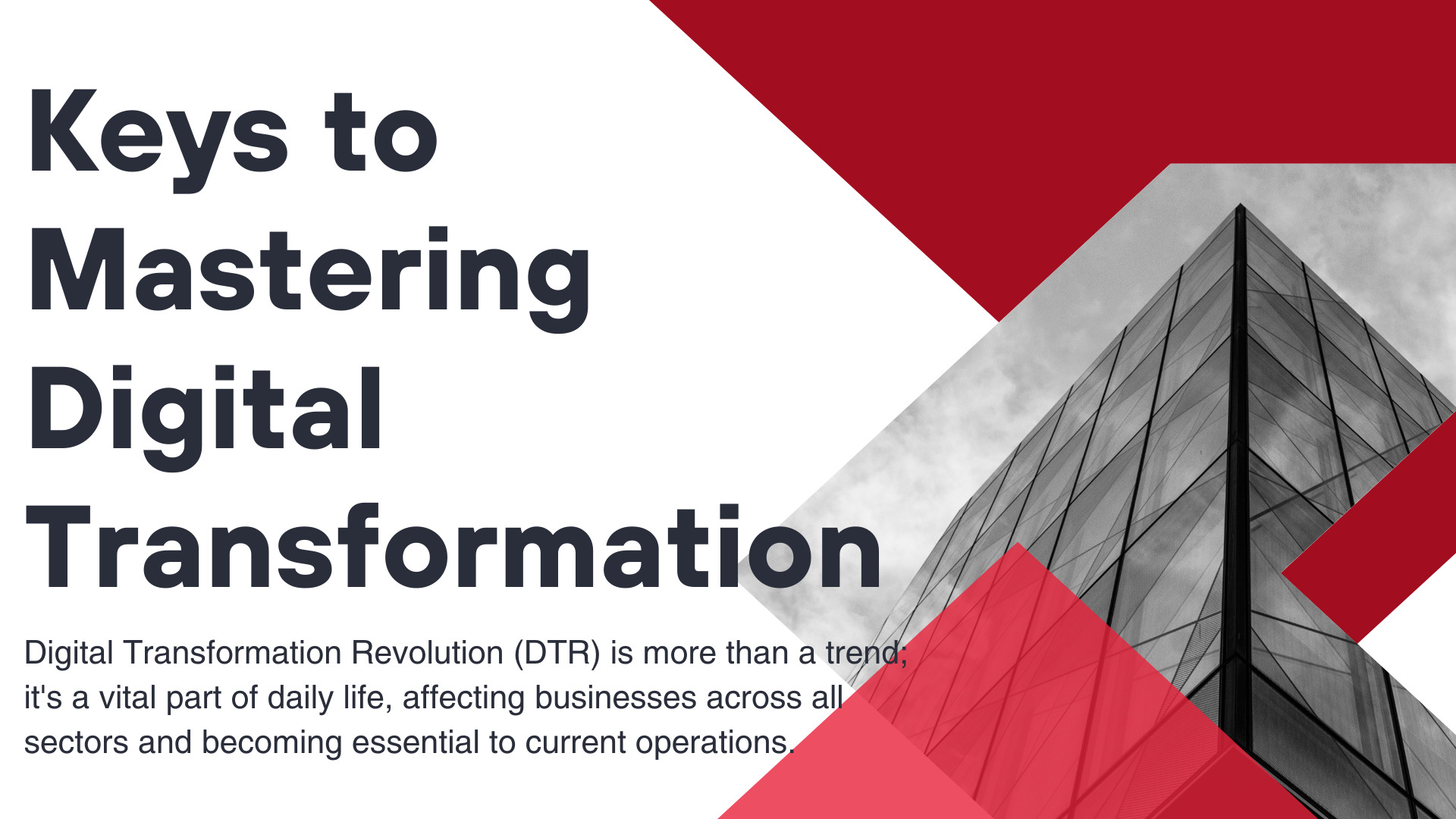 Keys to Mastering Digital Transformation

Digital Transformation Revolution (DTR) is more than a trend; it's a vital part of daily life, affecting businesses across all sectors and becoming essential to current operations.